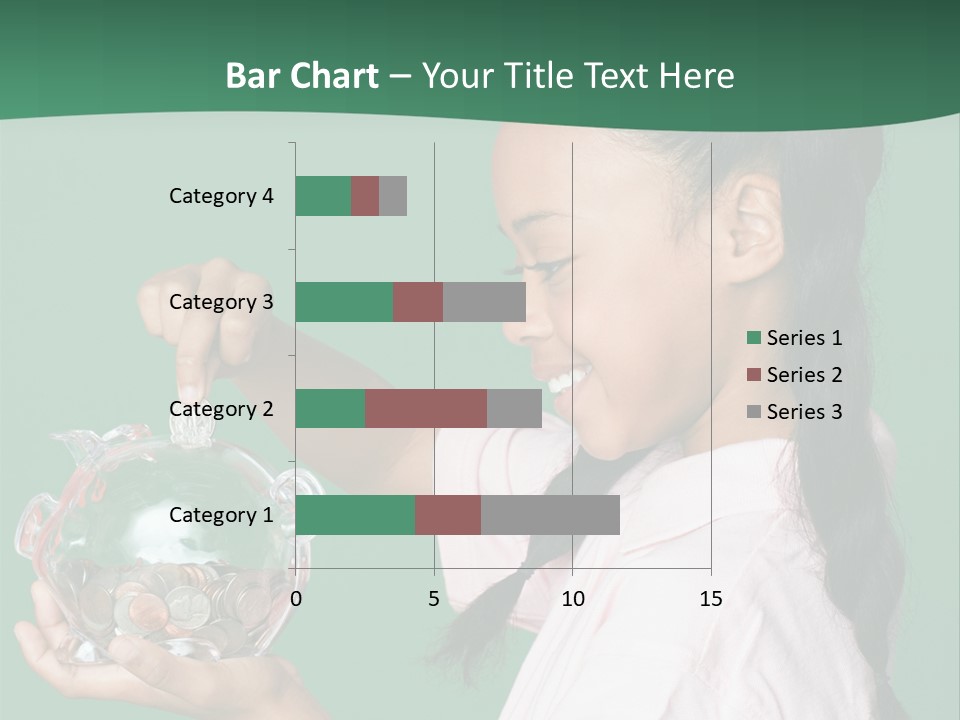 Bar Chart – Your Title Text Here

Category 4
Category 3
Category 2
Category 1

0
5
10
15

Series 1
Series 2
Series 3